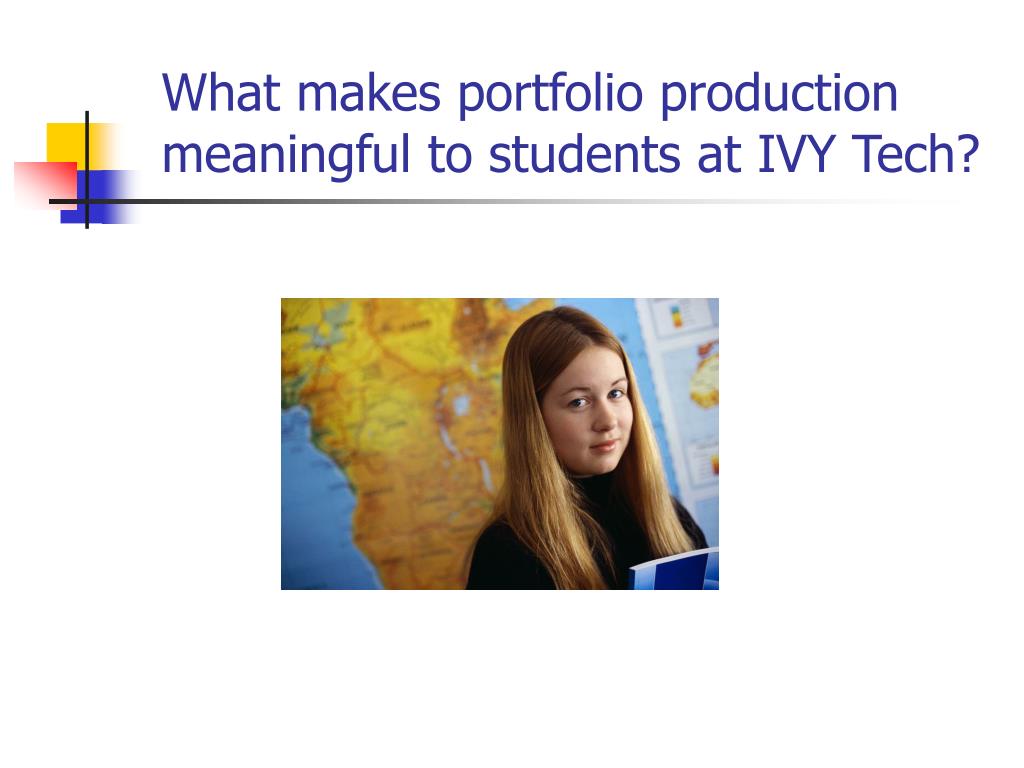 What makes portfolio production meaningful to students at IVY Tech?